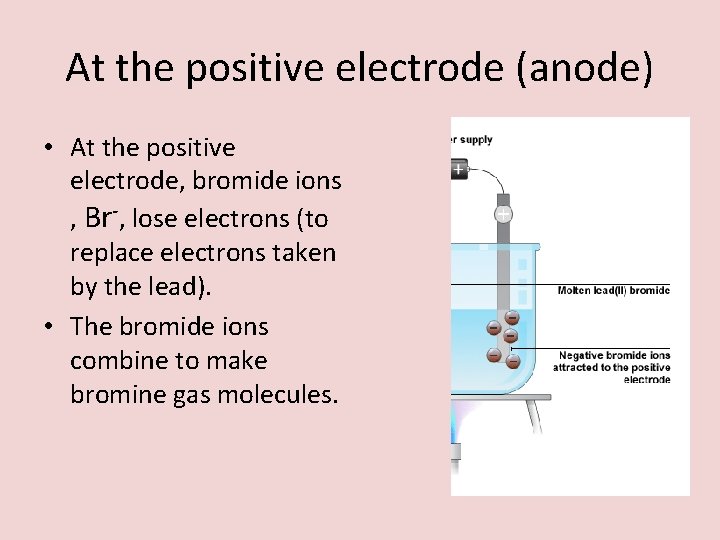 At the positive electrode (anode)

• At the positive electrode, bromide ions , $Br^-$, lose electrons (to replace electrons taken by the lead).
• The bromide ions combine to make bromine gas molecules.

r supply

+

+

Molten lead(II) bromide

Negative bromide ions attracted to the positive electrode